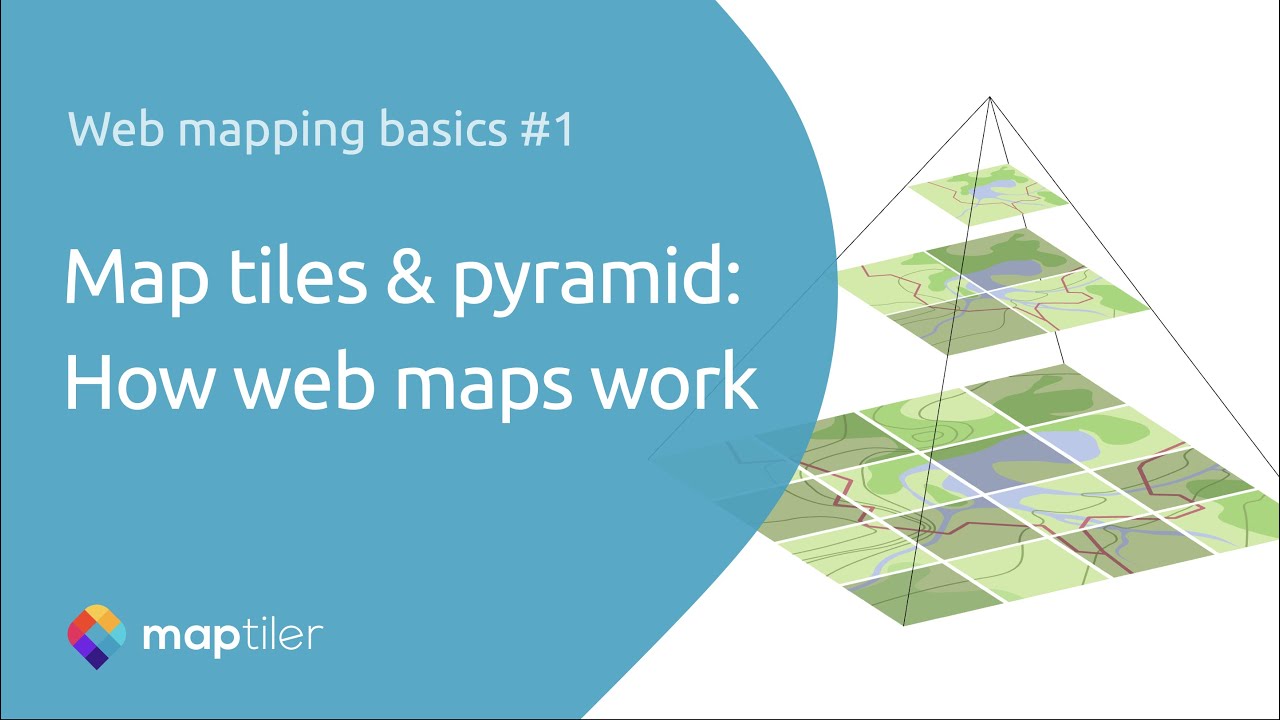 Web mapping basics #1

Map tiles & pyramid: How web maps work

maptiler